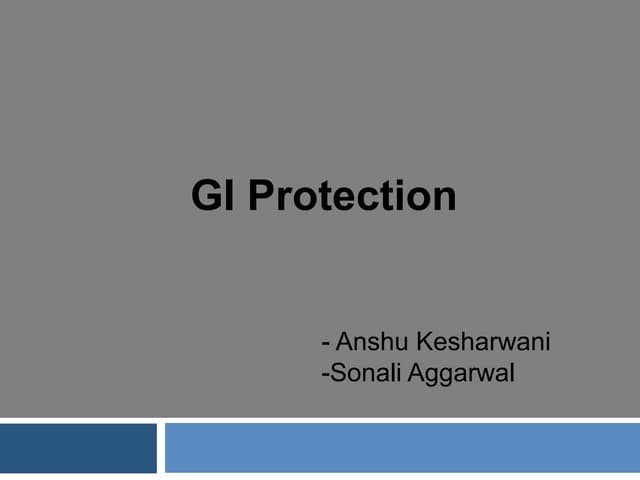 GI Protection

- Anshu Kesharwani
-Sonali Aggarwal